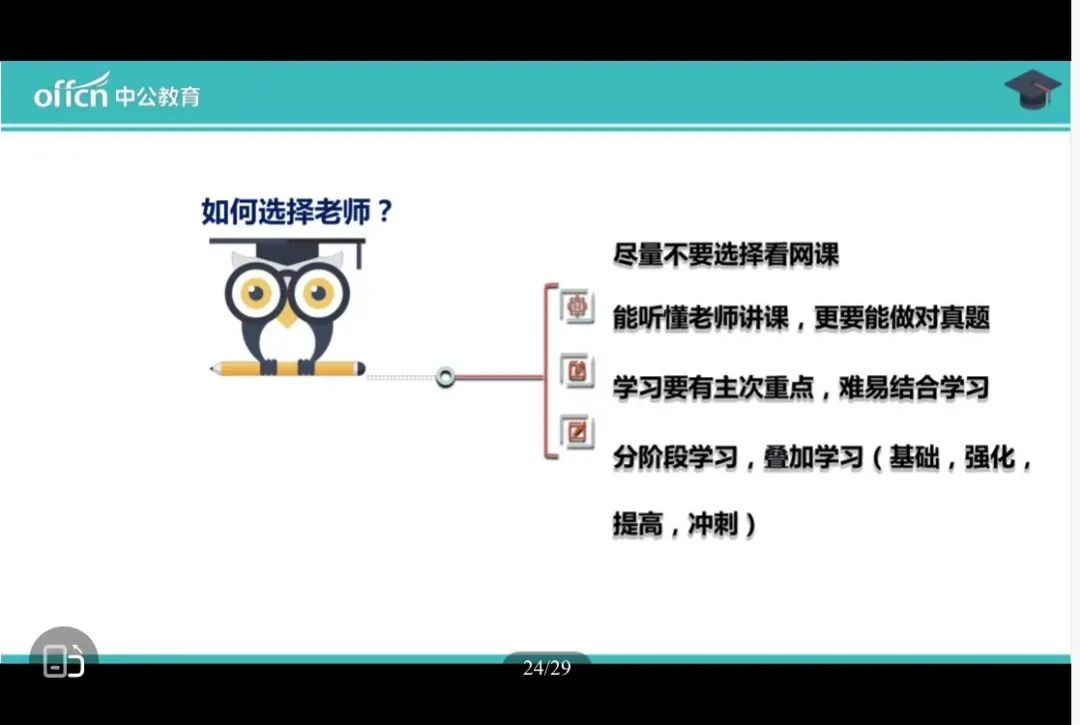 offcn 中公教育

如何选择老师？

尽量不要选择看网课

能听懂老师讲课，更要能做对真题

学习要有主次重点，难易结合学习

分阶段学习，叠加学习（基础，强化，提高，冲刺）

24/29